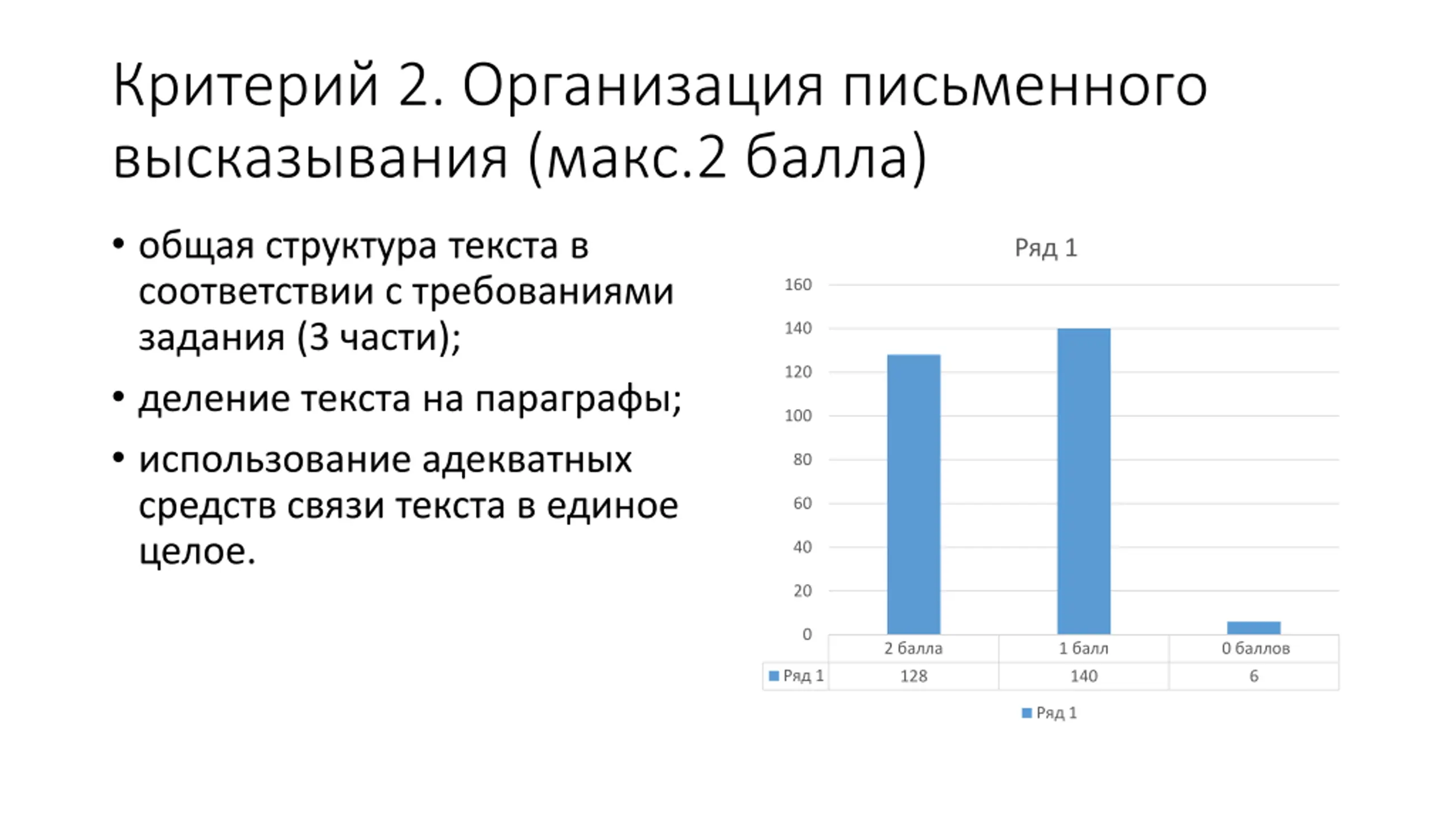 Критерий 2. Организация письменного высказывания (макс.2 балла)

• общая структура текста в соответствии с требованиями задания (3 части);
• деление текста на параграфы;
• использование адекватных средств связи текста в единое целое.

Ряд 1

160
140
120
100
80
60
40
20
0

|  | 2 балла | 1 балл | 0 баллов |
|---|---|---|---|
| Ряд 1 | 128 | 140 | 6 |

Ряд 1